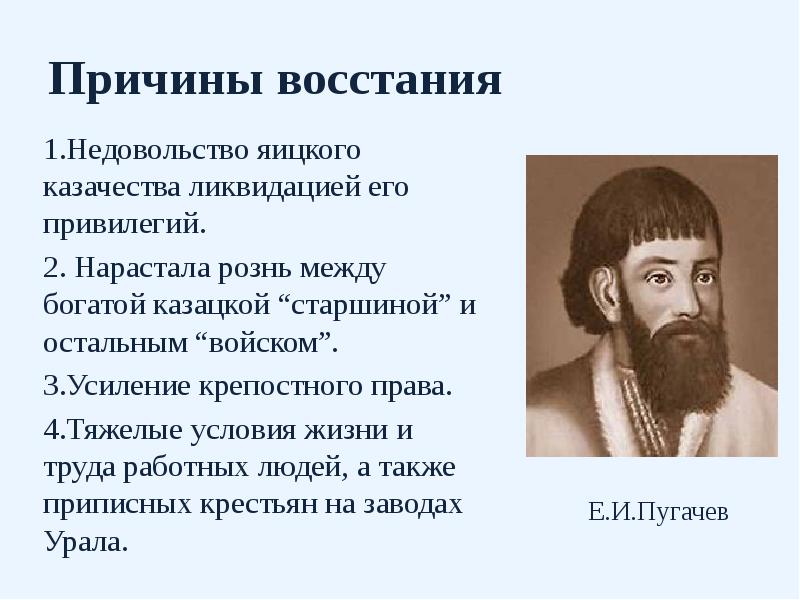 Причины восстания

1.Недовольство яицкого казачества ликвидацией его привилегий.

2. Нарастала рознь между богатой казацкой “старшиной” и остальным “войском”.

3.Усиление крепостного права.

4.Тяжелые условия жизни и труда работных людей, а также приписных крестьян на заводах Урала.

Е.И.Пугачев